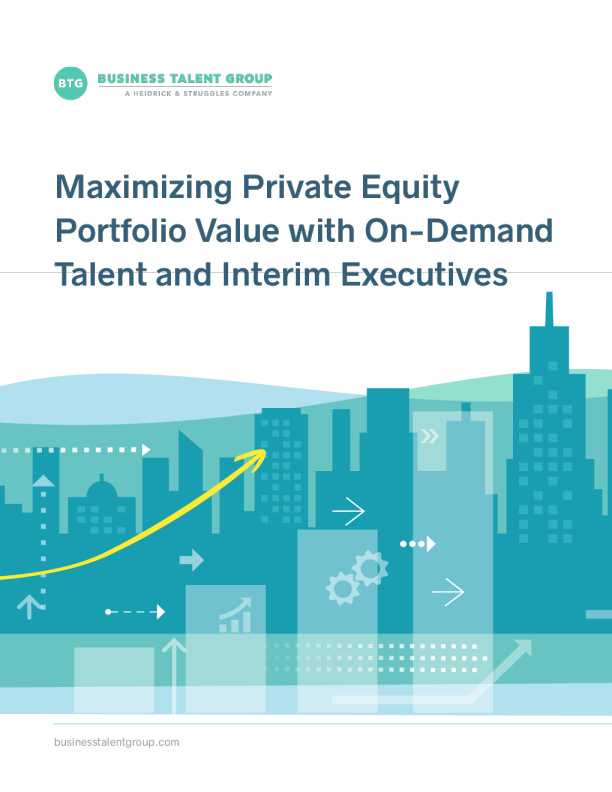 BTG BUSINESS TALENT GROUP
A HEIDRICK & STRUGGLES COMPANY

Maximizing Private Equity Portfolio Value with On-Demand Talent and Interim Executives

businesstalentgroup.com